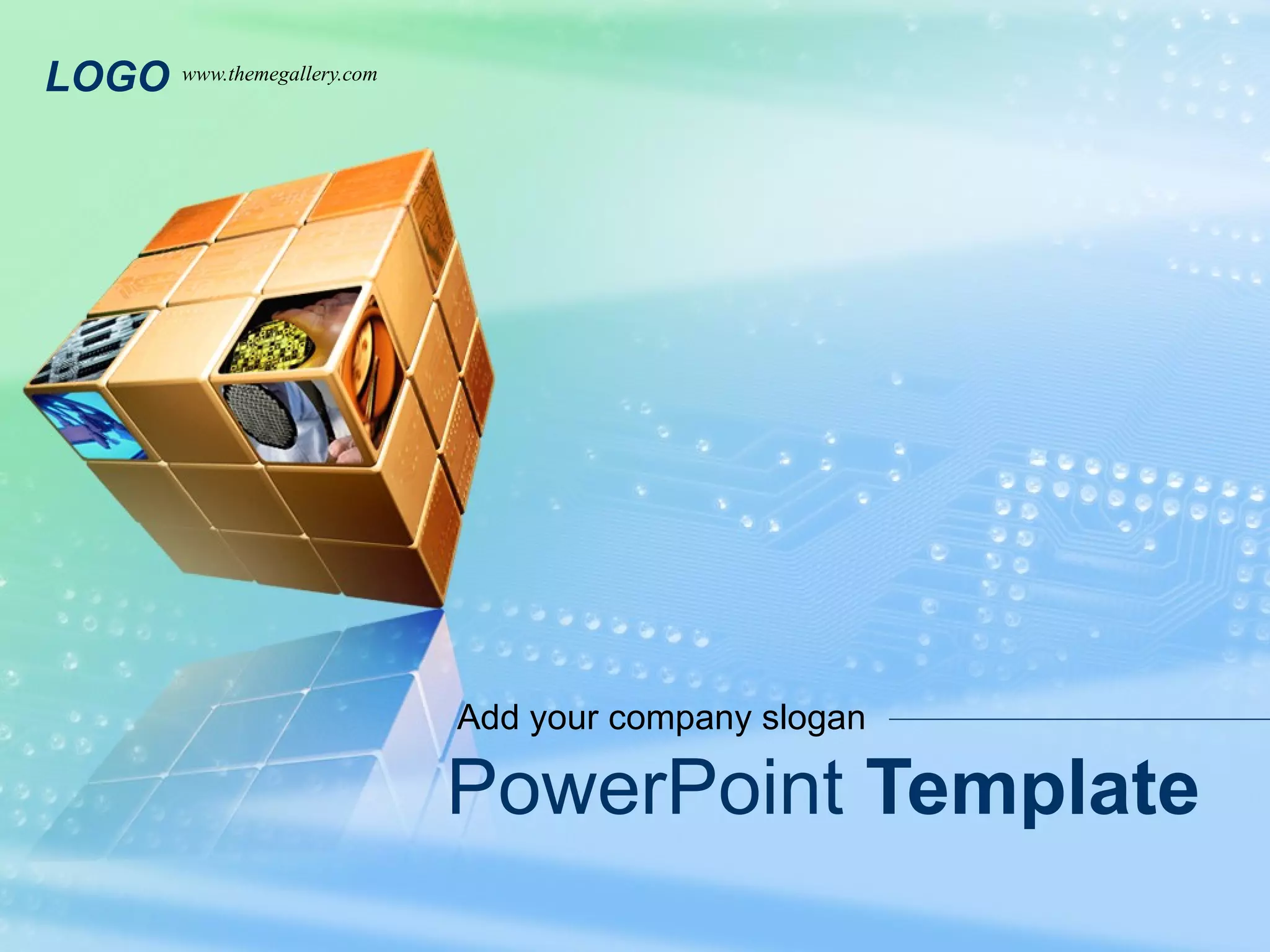 LOGO www.themegallery.com

Add your company slogan

PowerPoint Template